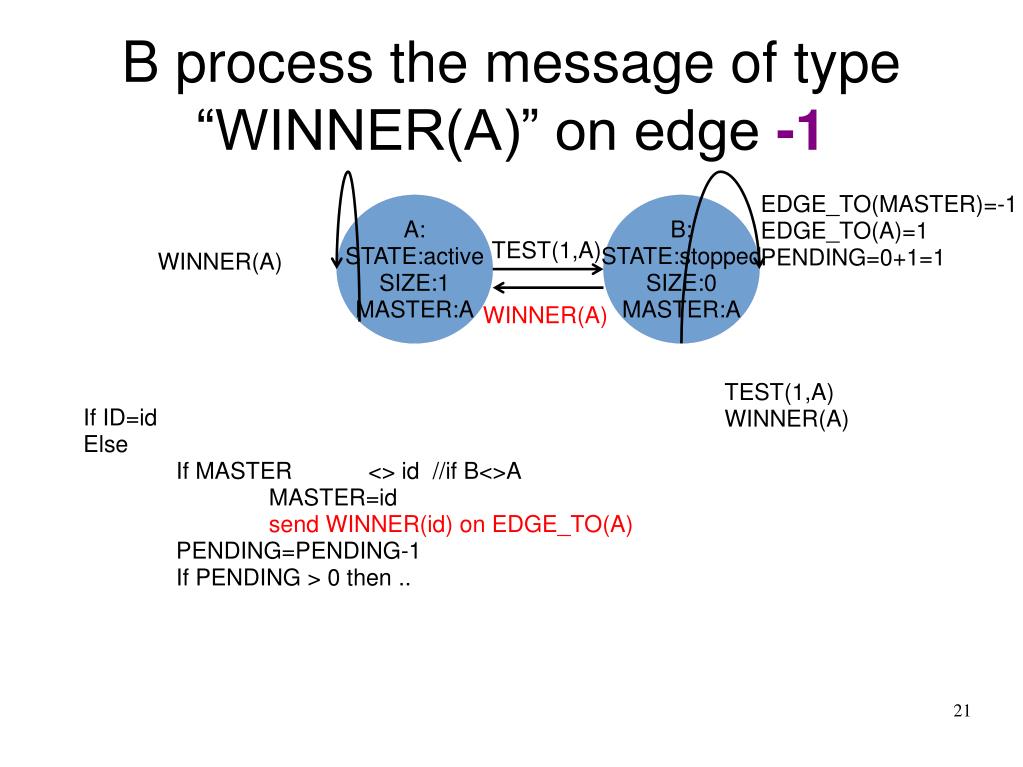 B process the message of type “WINNER(A)” on edge -1

WINNER(A)

A:
STATE:active
SIZE:1
MASTER:A

TEST(1,A)

WINNER(A)

B:
STATE:stopped
SIZE:0
MASTER:A

EDGE_TO(MASTER)=-1
EDGE_TO(A)=1
PENDING=0+1=1

TEST(1,A)
WINNER(A)

If ID=id
Else
If MASTER <> id //if B<>A
MASTER=id
send WINNER(id) on EDGE_TO(A)
PENDING=PENDING-1
If PENDING > 0 then ..

21